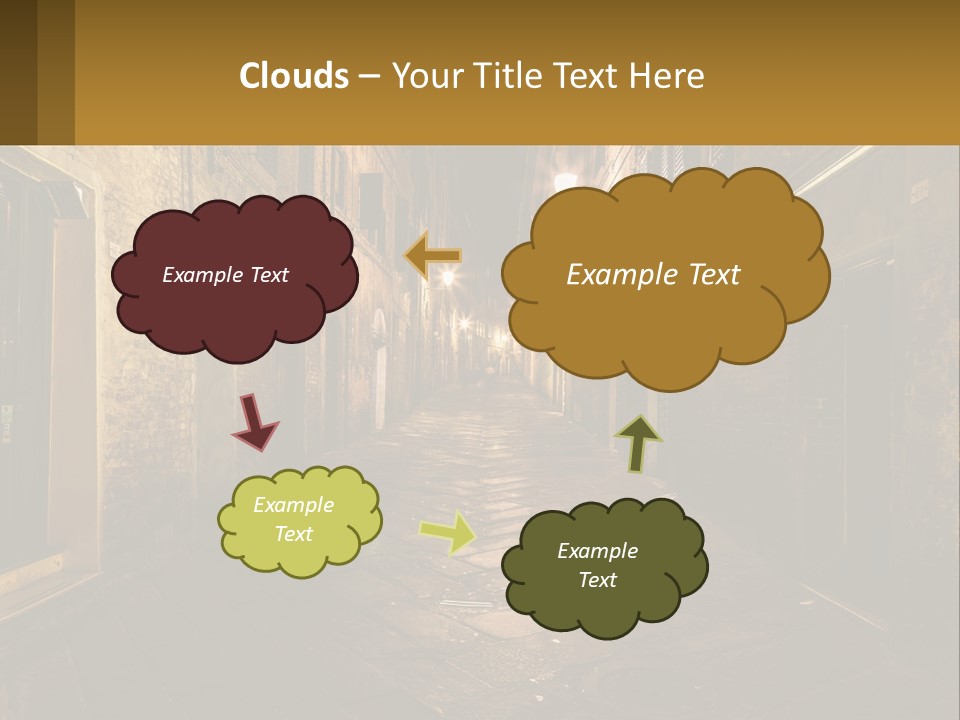 Clouds – Your Title Text Here

Example Text

Example Text

Example Text

Example Text